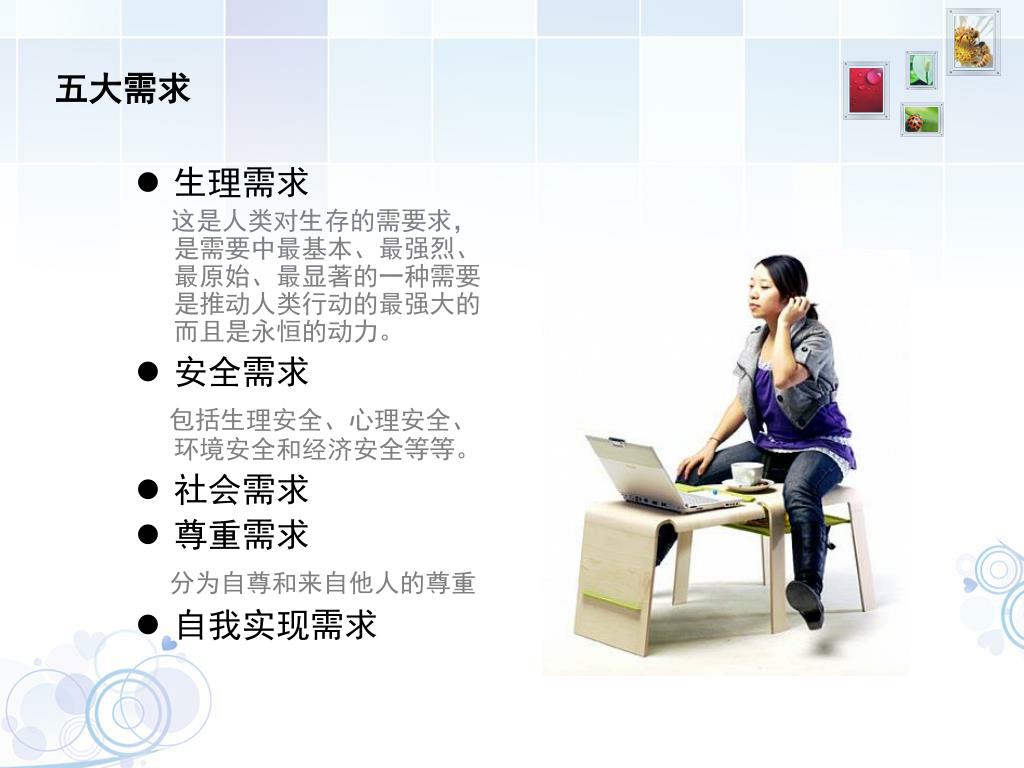 五大需求

● 生理需求

这是人类对生存的需要求，是需要中最基本、最强烈、最原始、最显著的一种需要是推动人类行动的最强大的而且是永恒的动力。

● 安全需求

包括生理安全、心理安全、环境安全和经济安全等等。

● 社会需求

● 尊重需求

分为自尊和来自他人的尊重

● 自我实现需求